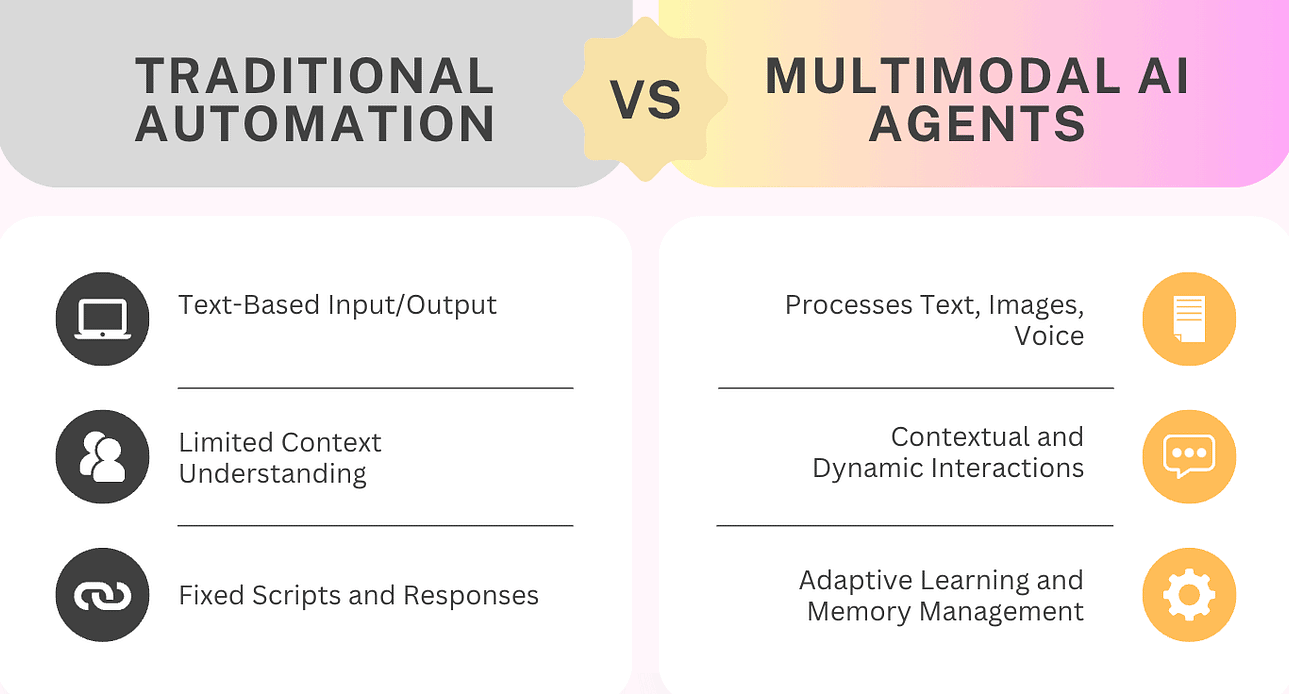 TRADITIONAL AUTOMATION

VS

MULTIMODAL AI AGENTS

Text-Based Input/Output

Limited Context Understanding

Fixed Scripts and Responses

Processes Text, Images, Voice

Contextual and Dynamic Interactions

Adaptive Learning and Memory Management